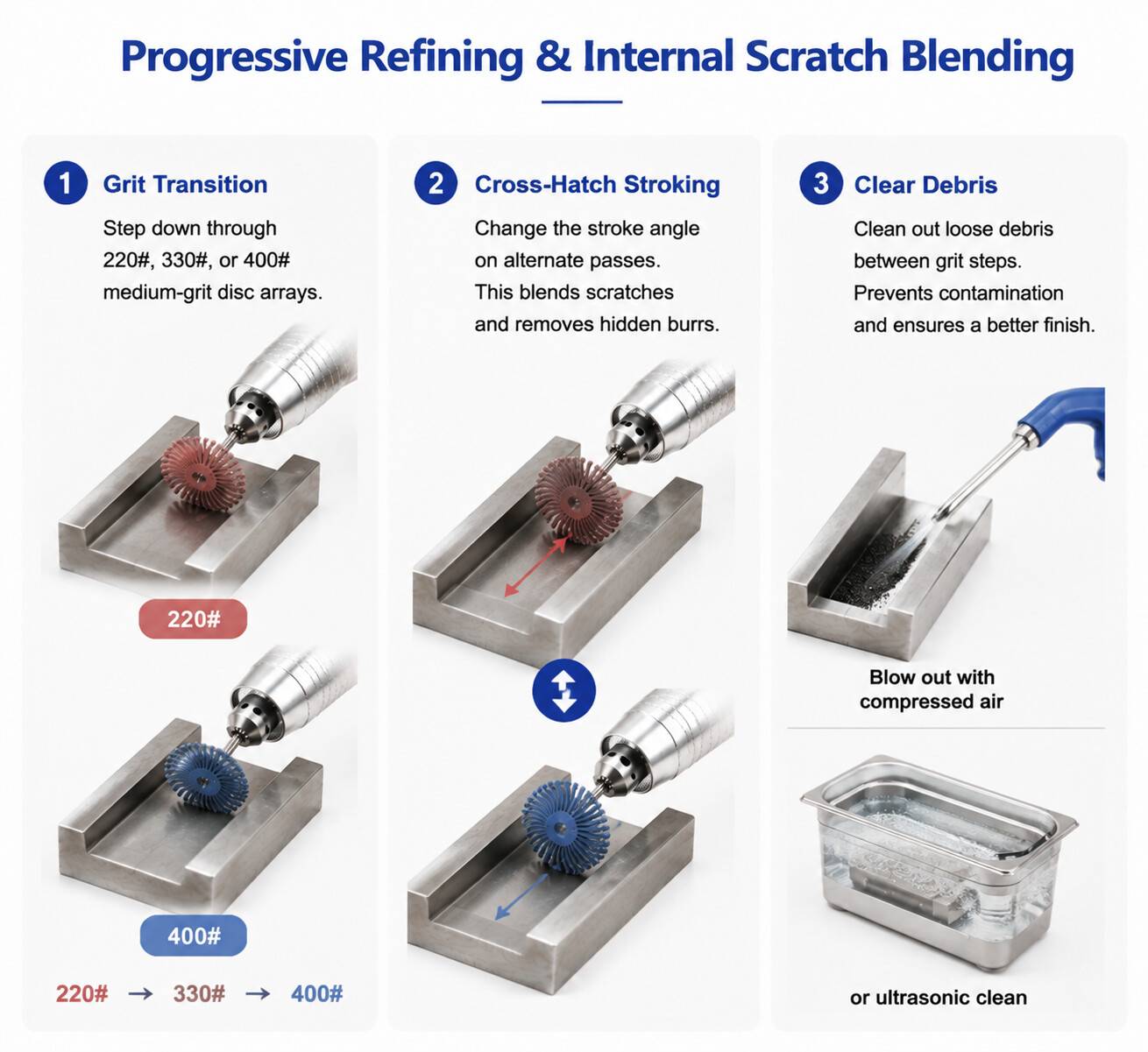 Progressive Refining & Internal Scratch Blending

1 Grit Transition

Step down through 220#, 330#, or 400# medium-grit disc arrays.

220#

400#

220# → 330# → 400#

2 Cross-Hatch Stroking

Change the stroke angle on alternate passes. This blends scratches and removes hidden burrs.

3 Clear Debris

Clean out loose debris between grit steps. Prevents contamination and ensures a better finish.

Blow out with compressed air

or ultrasonic clean